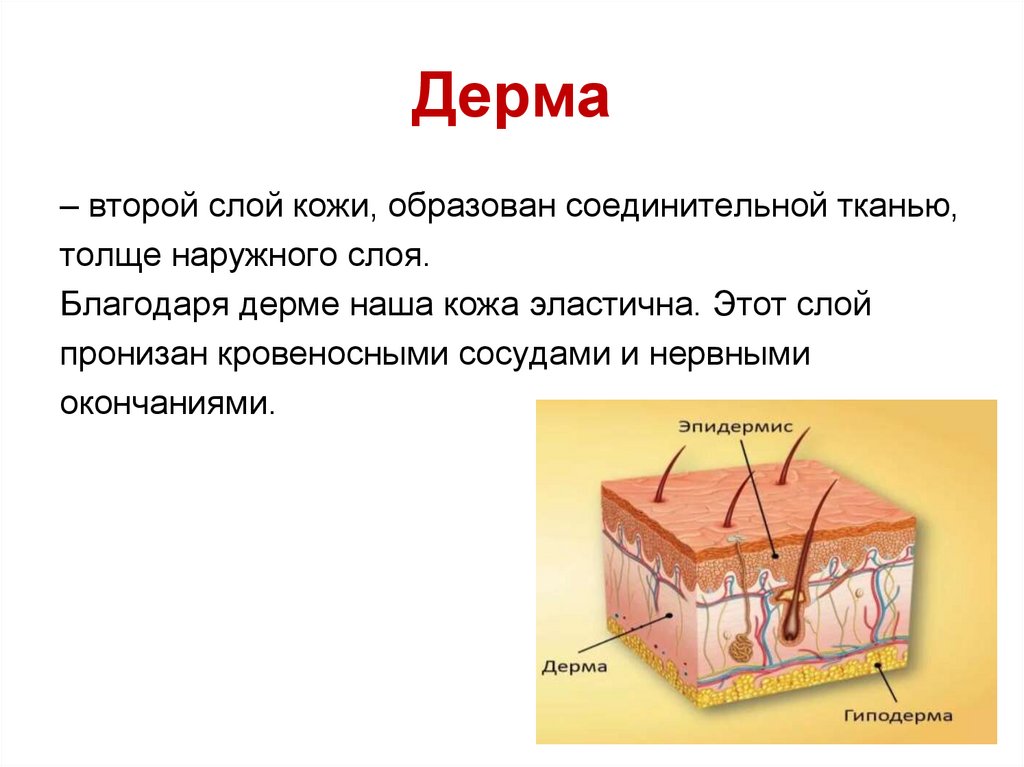 Дерма

– второй слой кожи, образован соединительной тканью, толще наружного слоя.
Благодаря дерме наша кожа эластична. Этот слой пронизан кровеносными сосудами и нервными окончаниями.

Эпидермис
Дерма
Гиподерма